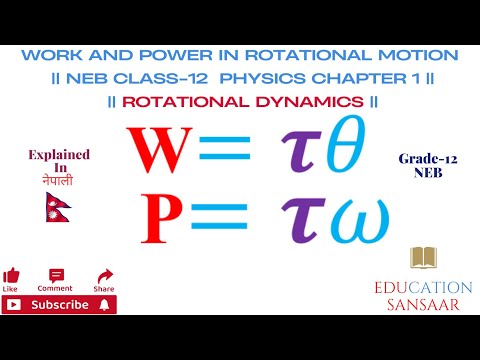 WORK AND POWER IN ROTATIONAL MOTION
|| NEB CLASS-12 PHYSICS CHAPTER 1 ||
|| ROTATIONAL DYNAMICS ||

Explained In नेपाली

$W = \tau\theta$

$P = \tau\omega$

Grade-12 NEB

Like Comment Share

Subscribe

EDUCATION SANSAAR